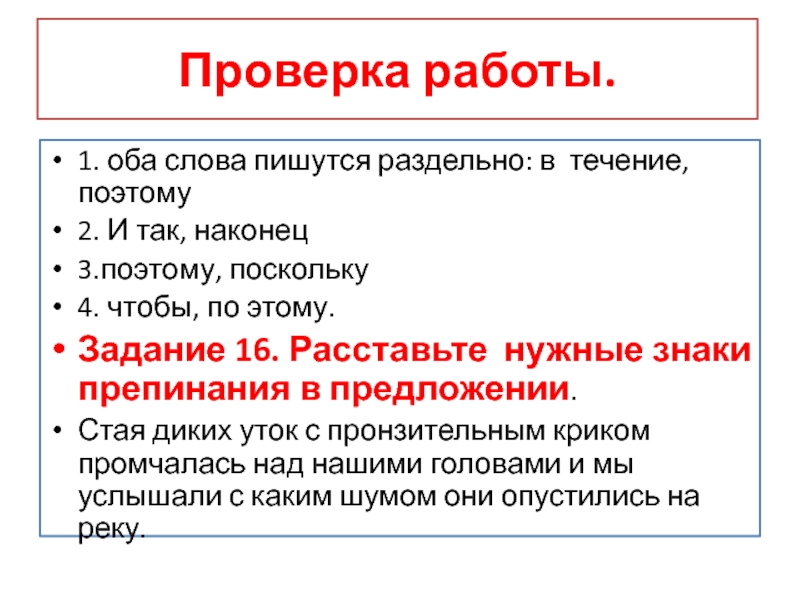 Проверка работы.

• 1. оба слова пишутся раздельно: в течение, поэтому
• 2. И так, наконец
• 3.поэтому, поскольку
• 4. чтобы, по этому.
• Задание 16. Расставьте нужные знаки препинания в предложении.
• Стая диких уток с пронзительным криком промчалась над нашими головами и мы услышали с каким шумом они опустились на реку.